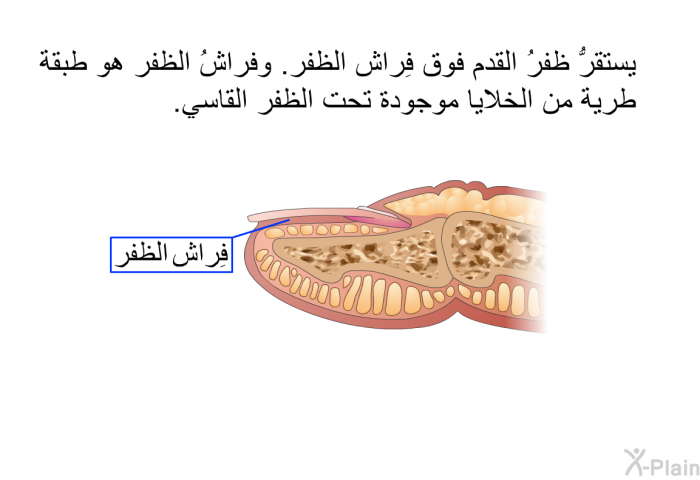 يستقرُّ ظفرُ القدم فوق فِراش الظفر. وفراشُ الظفر هو طبقة طرية من الخلايا موجودة تحت الظفر القاسي.

فِراش الظفر

X-Plain